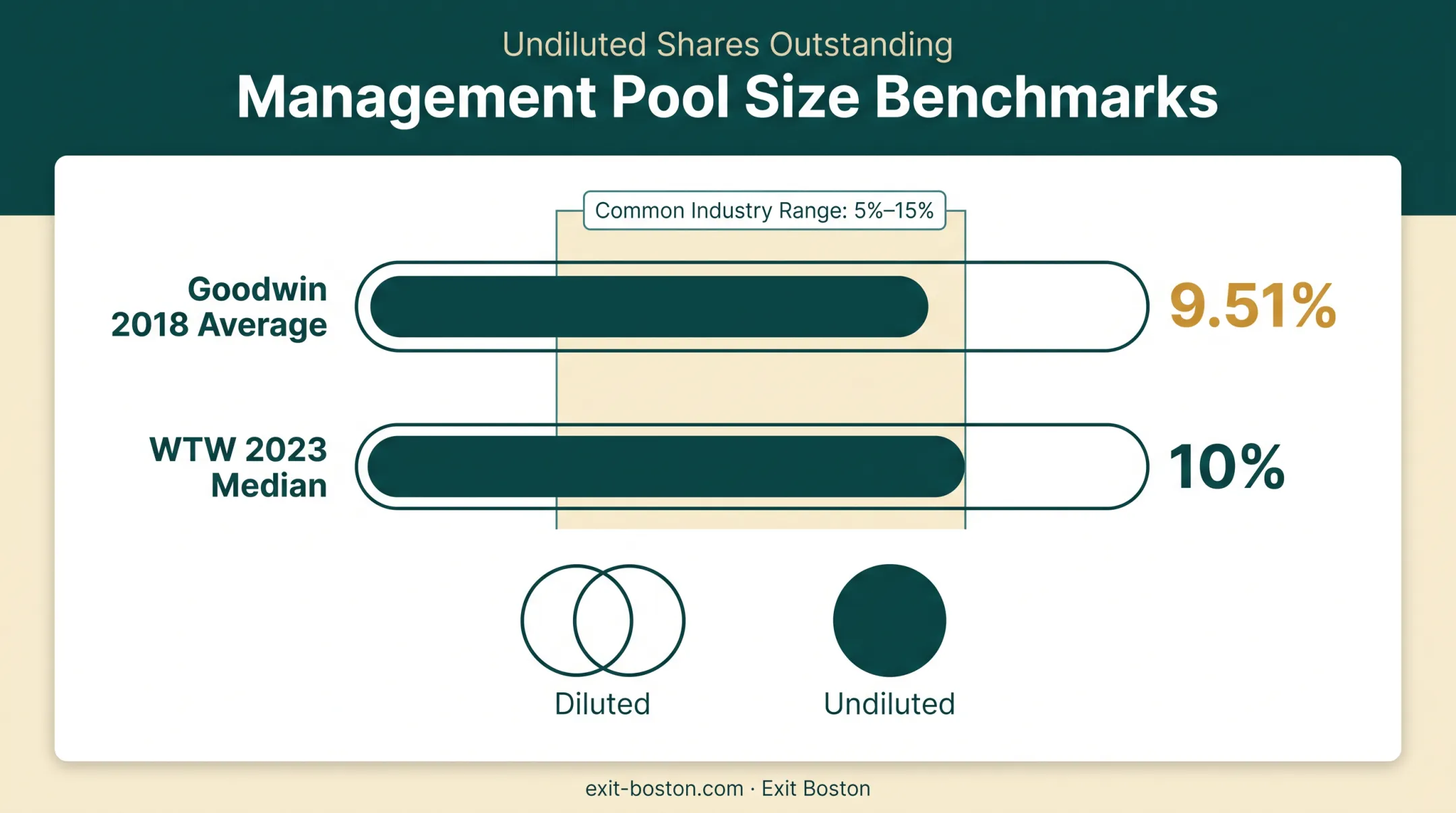 Undiluted Shares Outstanding

Management Pool Size Benchmarks

Common Industry Range: 5%–15%

Goodwin 2018 Average

9.51%

WTW 2023 Median

10%

Diluted

Undiluted

exit-boston.com · Exit Boston